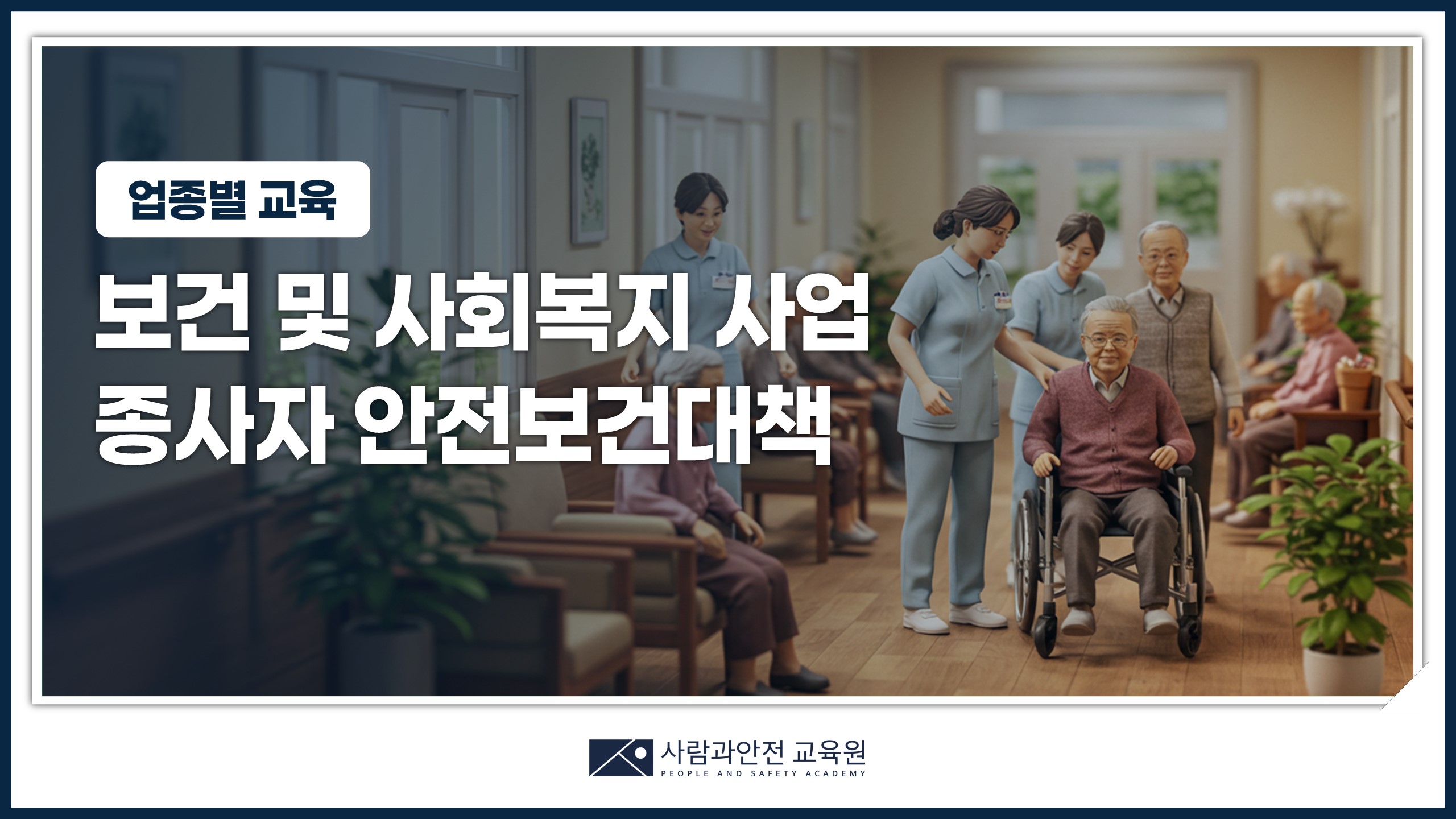 업종별 교육

보건 및 사회복지 사업 종사자 안전보건대책

사람과안전 교육원
PEOPLE AND SAFETY ACADEMY